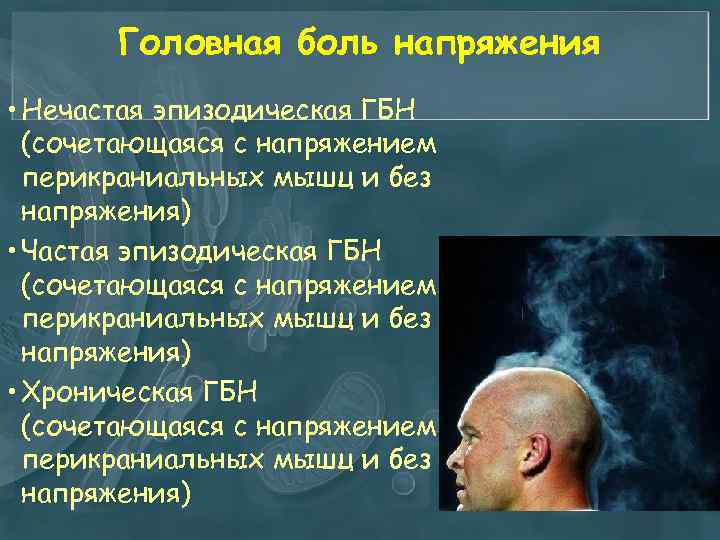 Головная боль напряжения

• Нечастая эпизодическая ГБН (сочетающаяся с напряжением перикраниальных мышц и без напряжения)

• Частая эпизодическая ГБН (сочетающаяся с напряжением перикраниальных мышц и без напряжения)

• Хроническая ГБН (сочетающаяся с напряжением перикраниальных мышц и без напряжения)